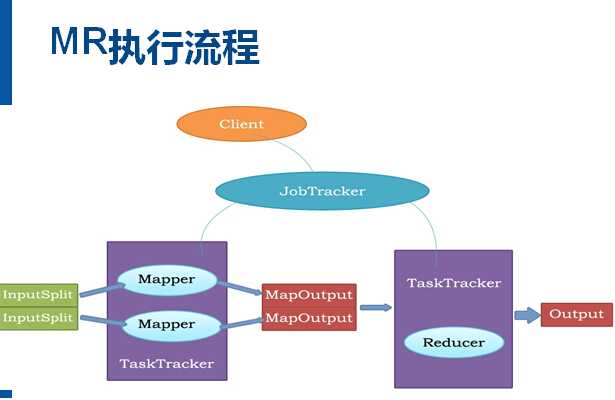 MR执行流程

Client

JobTracker

InputSplit
InputSplit

Mapper
Mapper

TaskTracker

MapOutput
MapOutput

TaskTracker

Reducer

Output